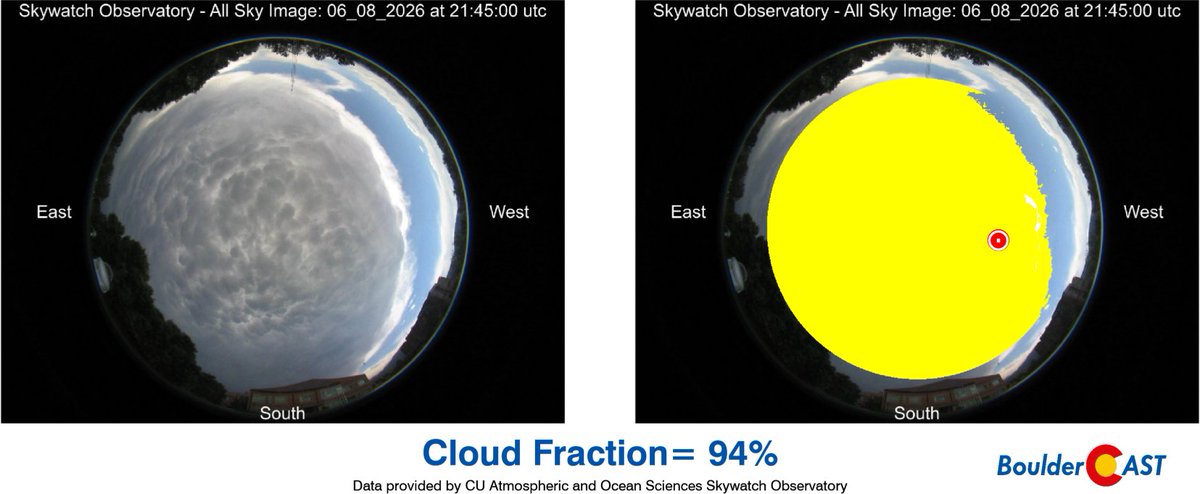 Skywatch Observatory - All Sky Image: 06_08_2026 at 21:45:00 utc

East

West

South

Skywatch Observatory - All Sky Image: 06_08_2026 at 21:45:00 utc

East

West

South

Cloud Fraction= 94%

Data provided by CU Atmospheric and Ocean Sciences Skywatch Observatory

BoulderCAST